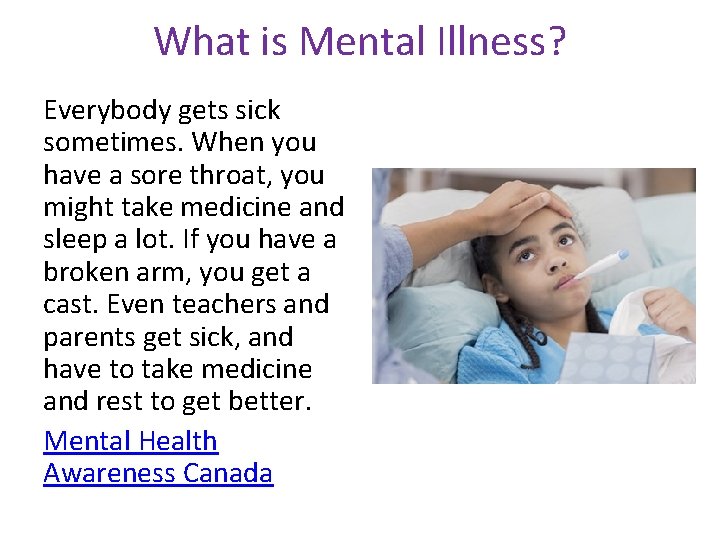 What is Mental Illness?

Everybody gets sick sometimes. When you have a sore throat, you might take medicine and sleep a lot. If you have a broken arm, you get a cast. Even teachers and parents get sick, and have to take medicine and rest to get better.

Mental Health Awareness Canada